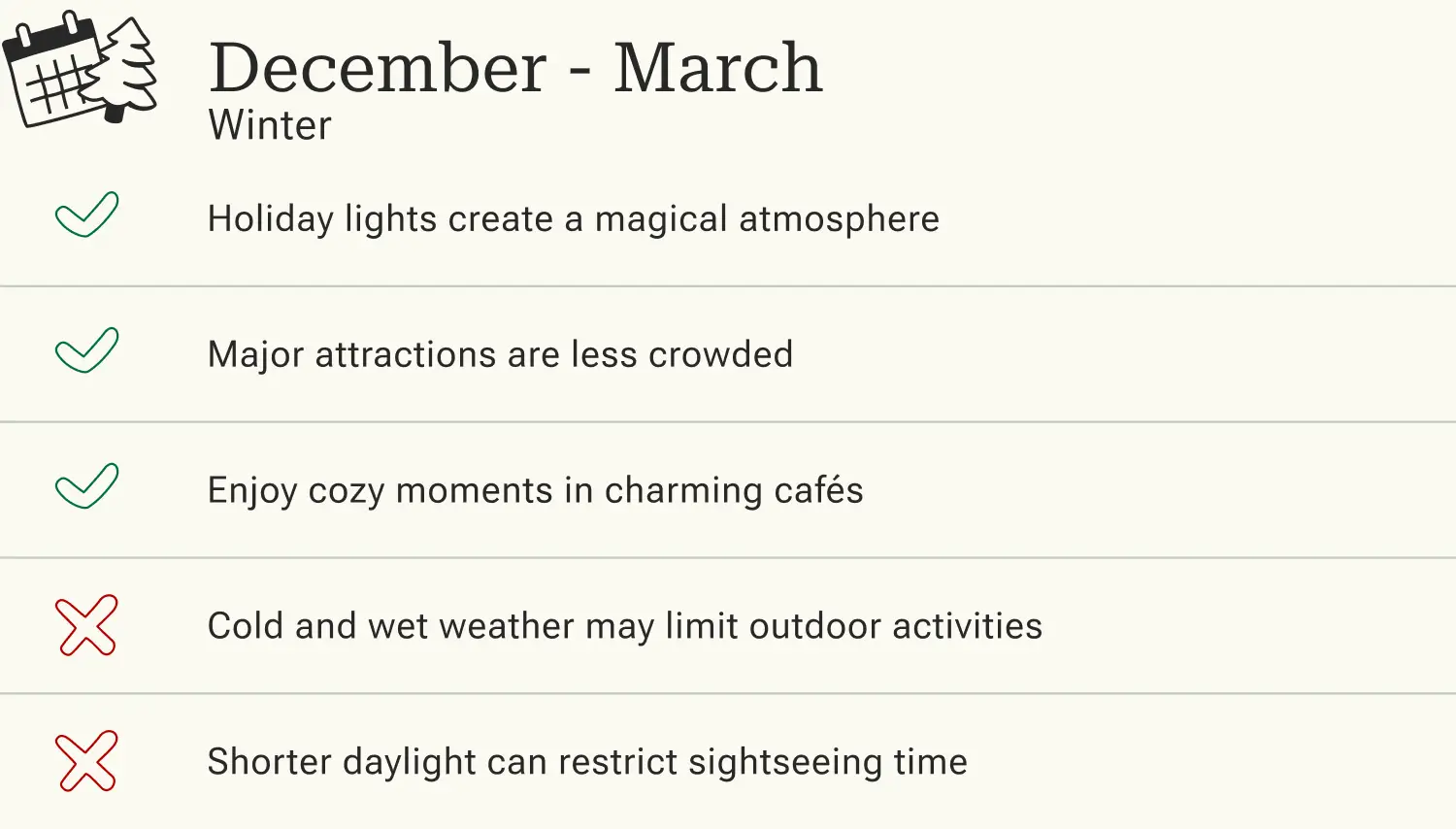 December - March
Winter

Holiday lights create a magical atmosphere

Major attractions are less crowded

Enjoy cozy moments in charming cafés

Cold and wet weather may limit outdoor activities

Shorter daylight can restrict sightseeing time